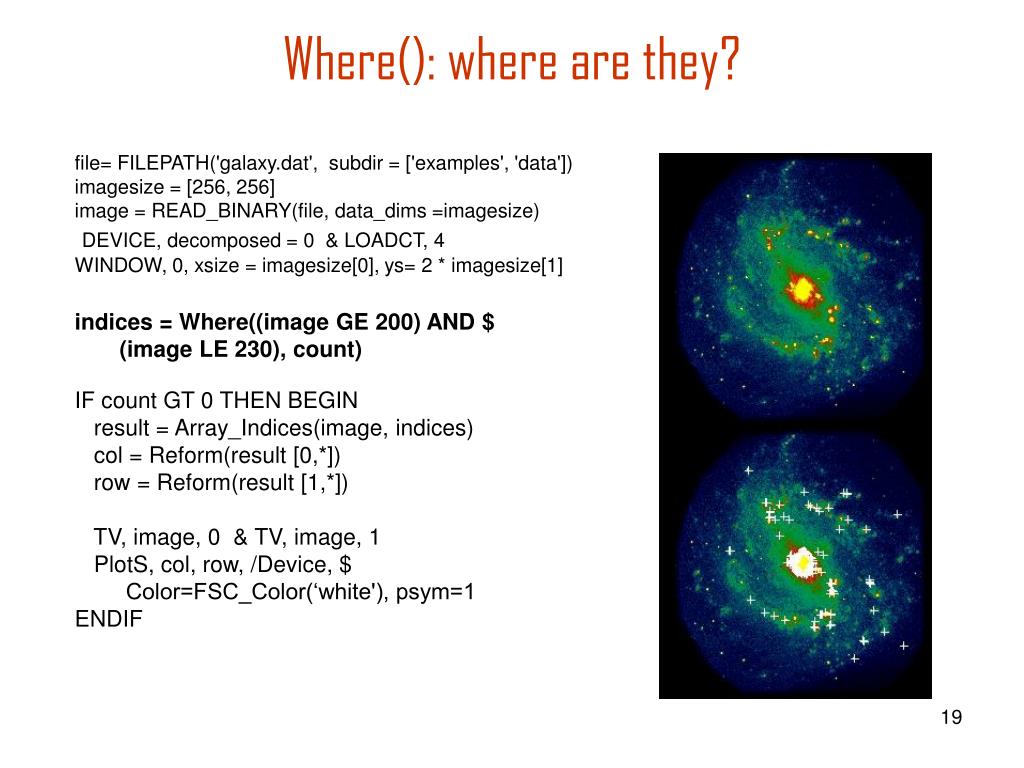 Where(): where are they?

file= FILEPATH('galaxy.dat', subdir = ['examples', 'data'])
imagesize = [256, 256]
image = READ_BINARY(file, data_dims =imagesize)
DEVICE, decomposed = 0 & LOADCT, 4
WINDOW, 0, xsize = imagesize[0], ys= 2 * imagesize[1]

indices = Where((image GE 200) AND $
(image LE 230), count)

IF count GT 0 THEN BEGIN
result = Array_Indices(image, indices)
col = Reform(result [0,*])
row = Reform(result [1,*])

TV, image, 0 & TV, image, 1
PlotS, col, row, /Device, $
Color=FSC_Color(‘white'), psym=1
ENDIF

19